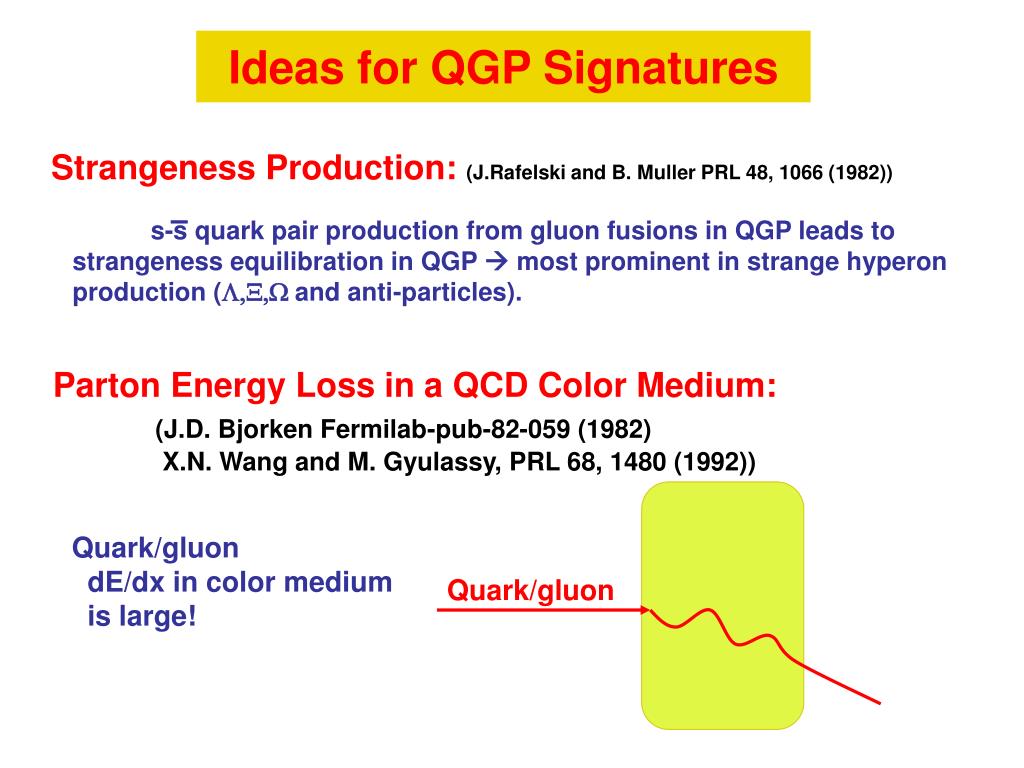 Ideas for QGP Signatures

Strangeness Production: (J.Rafelski and B. Muller PRL 48, 1066 (1982))

s-$\bar{s}$ quark pair production from gluon fusions in QGP leads to strangeness equilibration in QGP → most prominent in strange hyperon production ($\Lambda$,$\Xi$,$\Omega$ and anti-particles).

Parton Energy Loss in a QCD Color Medium:

(J.D. Bjorken Fermilab-pub-82-059 (1982)
X.N. Wang and M. Gyulassy, PRL 68, 1480 (1992))

Quark/gluon
dE/dx in color medium
is large!

Quark/gluon